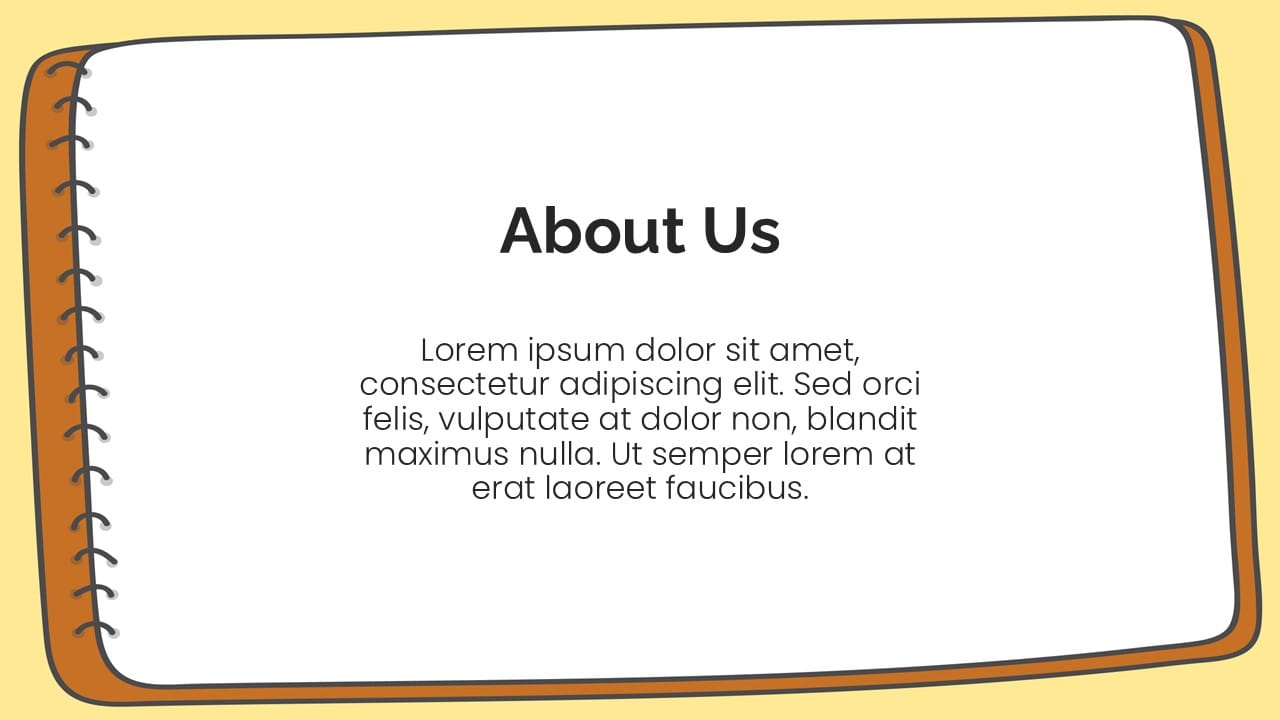 About Us

Lorem ipsum dolor sit amet, consectetur adipiscing elit. Sed orci felis, vulputate at dolor non, blandit maximus nulla. Ut semper lorem at erat laoreet faucibus.